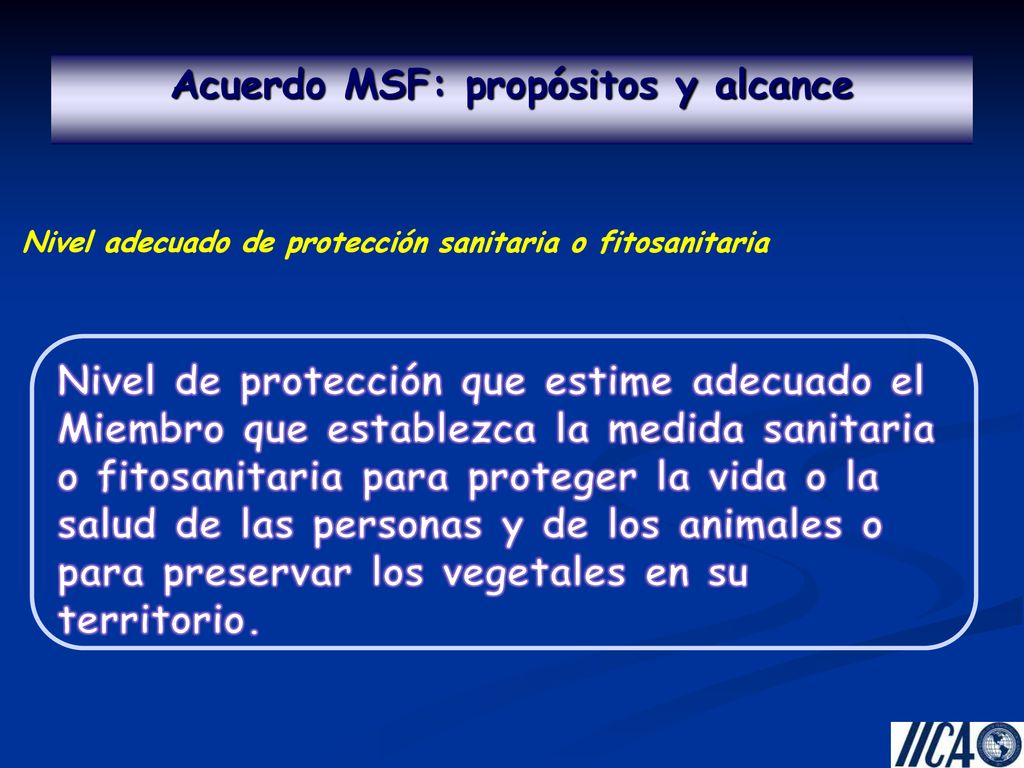 Acuerdo MSF: propósitos y alcance

Nivel adecuado de protección sanitaria o fitosanitaria

Nivel de protección que estime adecuado el Miembro que establezca la medida sanitaria o fitosanitaria para proteger la vida o la salud de las personas y de los animales o para preservar los vegetales en su territorio.

IICA